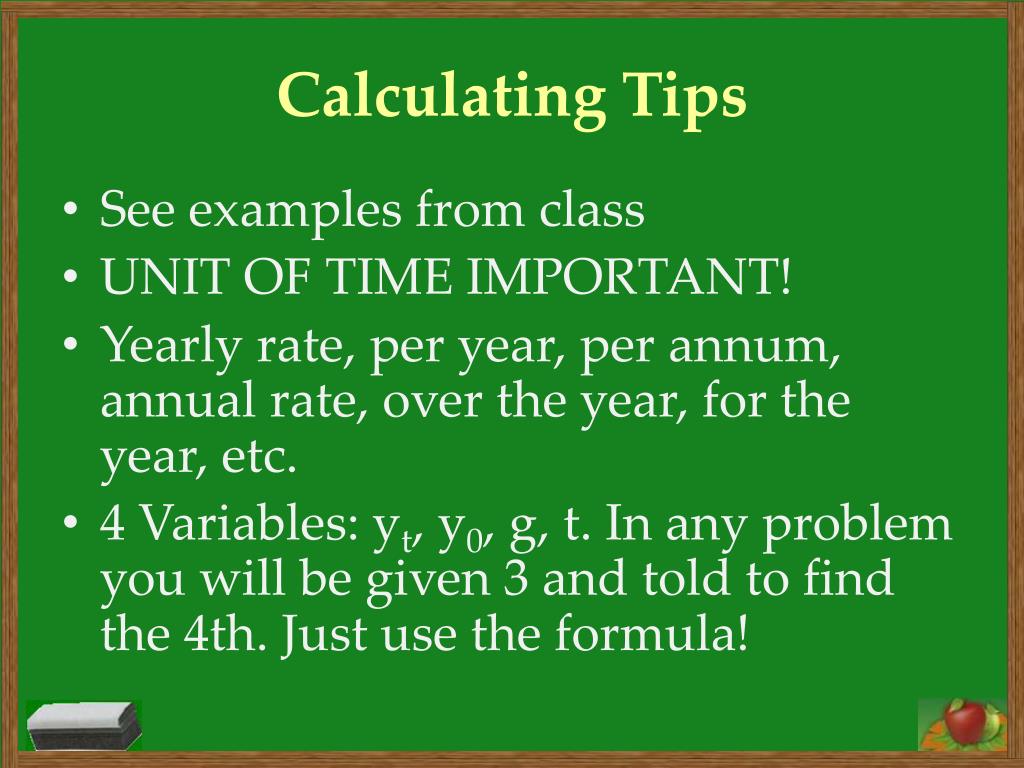 Calculating Tips

• See examples from class
• UNIT OF TIME IMPORTANT!
• Yearly rate, per year, per annum, annual rate, over the year, for the year, etc.
• 4 Variables: $y_t$, $y_0$, g, t. In any problem you will be given 3 and told to find the 4th. Just use the formula!